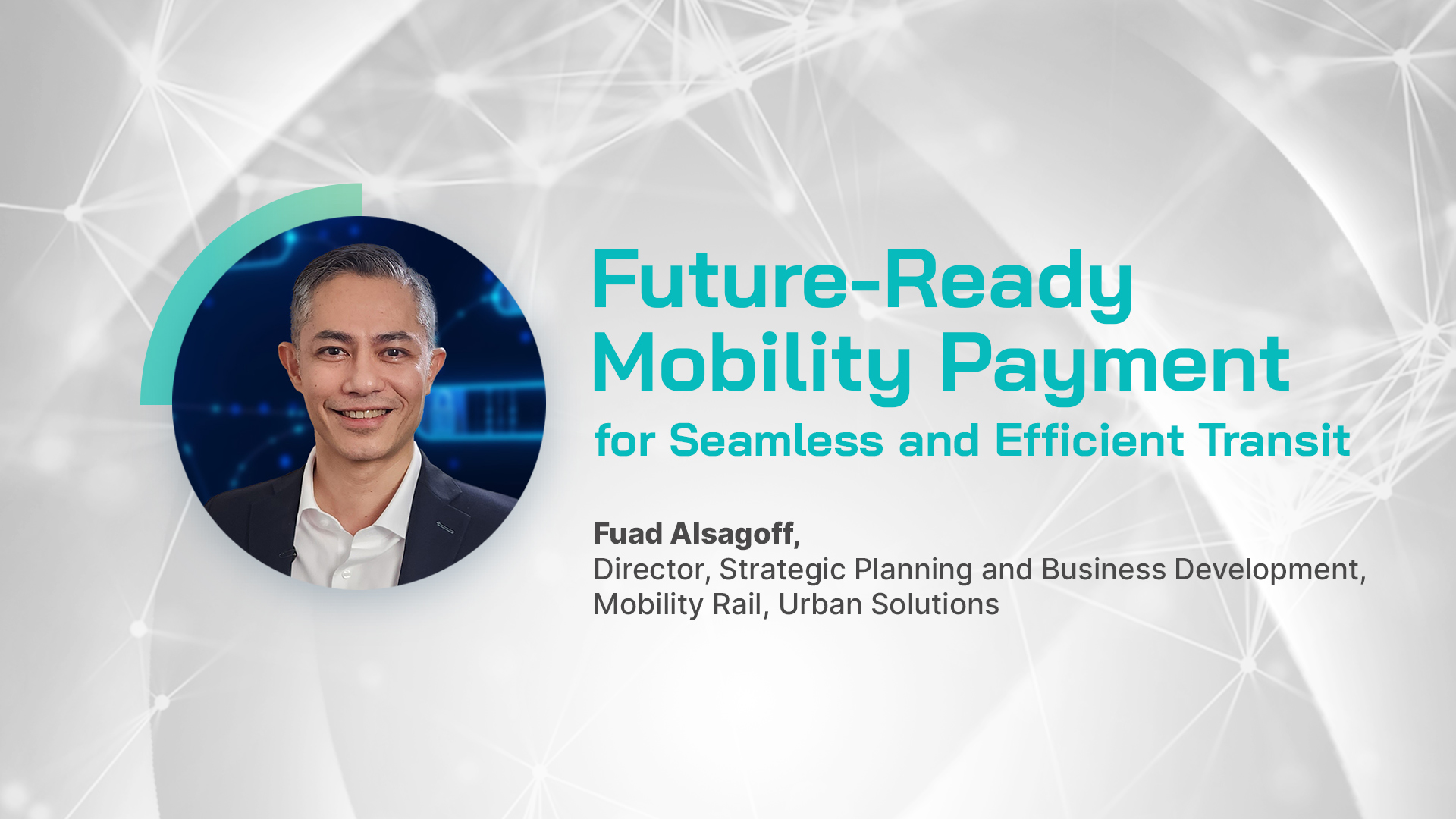 Future-Ready Mobility Payment
for Seamless and Efficient Transit

Fuad Alsagoff,
Director, Strategic Planning and Business Development, Mobility Rail, Urban Solutions